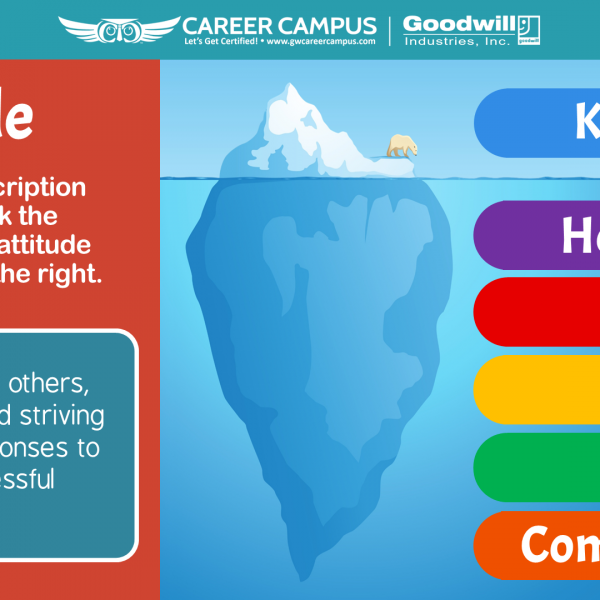 CAREER CAMPUS
Let's Get Certified! • www.gwcareercampus.com

Goodwill
Industries, Inc.
goodwill

de

cription k the attitude he right.

others, d striving onses to essful

K

He

Com